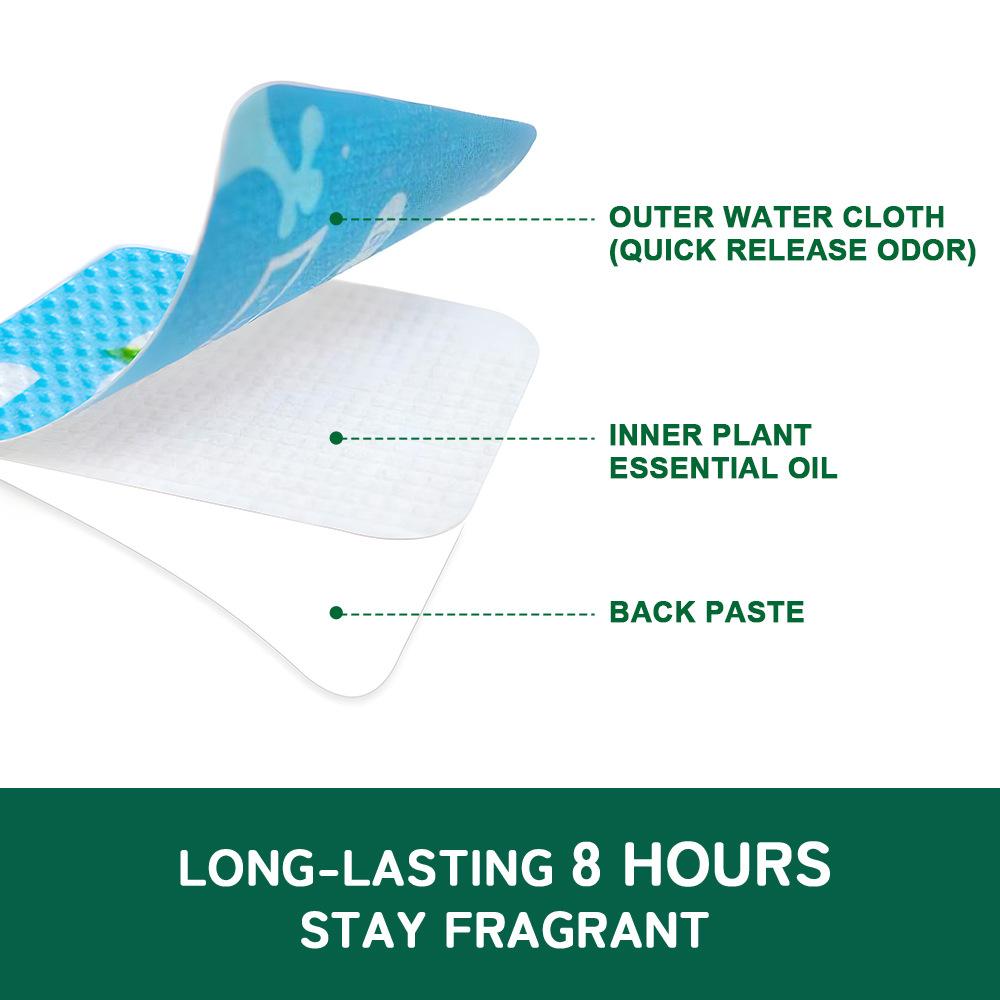 OUTER WATER CLOTH
(QUICK RELEASE ODOR)

INNER PLANT
ESSENTIAL OIL

BACK PASTE

LONG-LASTING 8 HOURS
STAY FRAGRANT